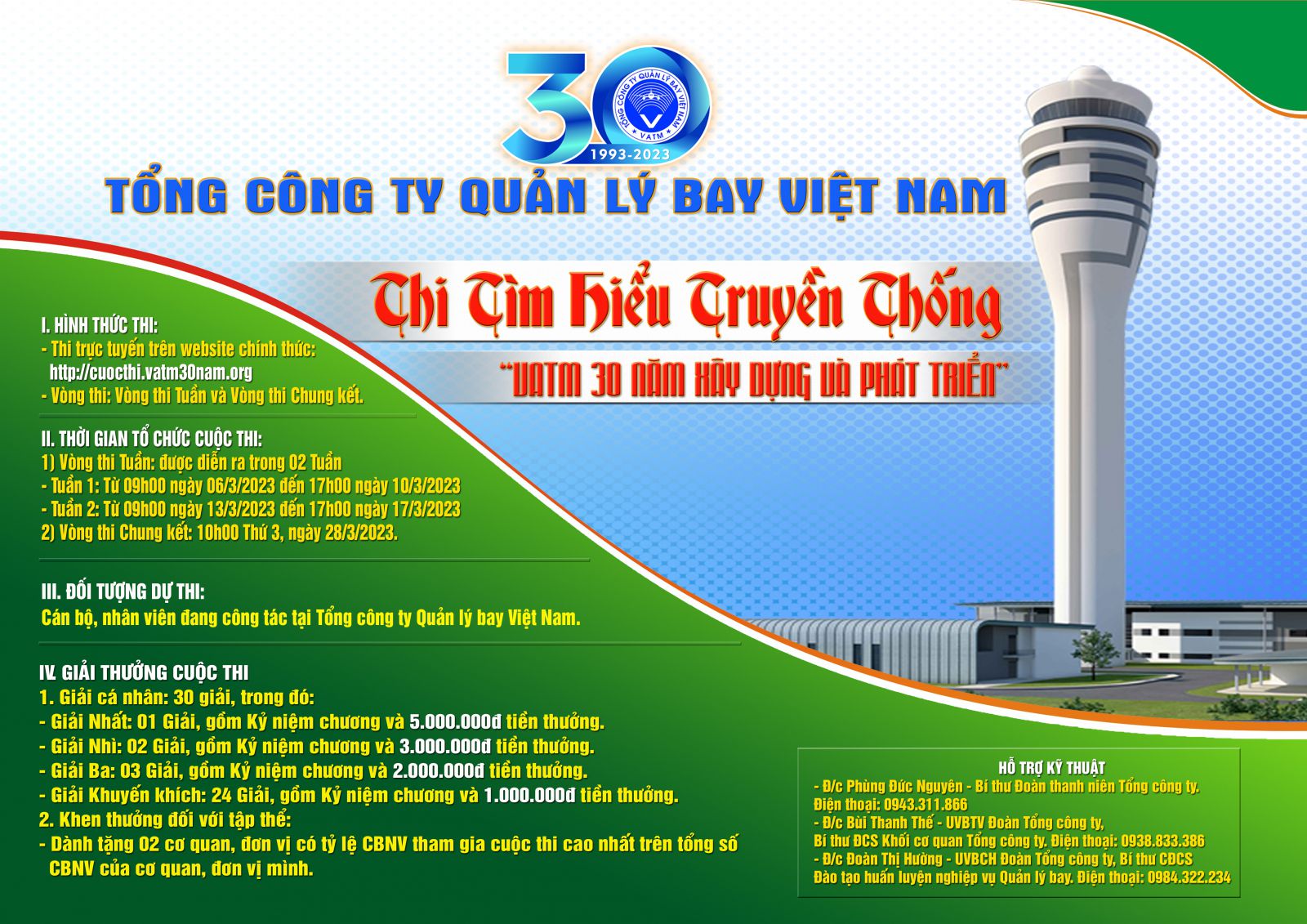 30
TỔNG CÔNG TY QUẢN LÝ BAY VIỆT NAM
VATM
1993-2023

TỔNG CÔNG TY QUẢN LÝ BAY VIỆT NAM

Thi Tìm Hiểu Truyền Thống
"VATM 30 NĂM XÂY DỰNG VÀ PHÁT TRIỂN"

I. HÌNH THỨC THI:
- Thi trực tuyến trên website chính thức:
http://cuocthi.vatm30nam.org
- Vòng thi: Vòng thi Tuần và Vòng thi Chung kết.

II. THỜI GIAN TỔ CHỨC CUỘC THI:
1) Vòng thi Tuần: được diễn ra trong 02 Tuần
- Tuần 1: Từ 09h00 ngày 06/3/2023 đến 17h00 ngày 10/3/2023
- Tuần 2: Từ 09h00 ngày 13/3/2023 đến 17h00 ngày 17/3/2023
2) Vòng thi Chung kết: 10h00 Thứ 3, ngày 28/3/2023.

III. ĐỐI TƯỢNG DỰ THI:
Cán bộ, nhân viên đang công tác tại Tổng công ty Quản lý bay Việt Nam.

IV. GIẢI THƯỞNG CUỘC THI
1. Giải cá nhân: 30 giải, trong đó:
- Giải Nhất: 01 Giải, gồm Kỷ niệm chương và 5.000.000đ tiền thưởng.
- Giải Nhì: 02 Giải, gồm Kỷ niệm chương và 3.000.000đ tiền thưởng.
- Giải Ba: 03 Giải, gồm Kỷ niệm chương và 2.000.000đ tiền thưởng.
- Giải Khuyến khích: 24 Giải, gồm Kỷ niệm chương và 1.000.000đ tiền thưởng.
2. Khen thưởng đối với tập thể:
- Dành tặng 02 cơ quan, đơn vị có tỷ lệ CBNV tham gia cuộc thi cao nhất trên tổng số CBNV của cơ quan, đơn vị mình.

HỖ TRỢ KỸ THUẬT
- Đ/c Phùng Đức Nguyên - Bí thư Đoàn thanh niên Tổng công ty.
Điện thoại: 0943.311.866
- Đ/c Bùi Thanh Thế - UVBTV Đoàn Tổng công ty,
Bí thư ĐCS Khối cơ quan Tổng công ty. Điện thoại: 0938.833.386
- Đ/c Đoàn Thị Hường - UVBCH Đoàn Tổng công ty, Bí thư CĐCS
Đào tạo huấn luyện nghiệp vụ Quản lý bay. Điện thoại: 0984.322.234